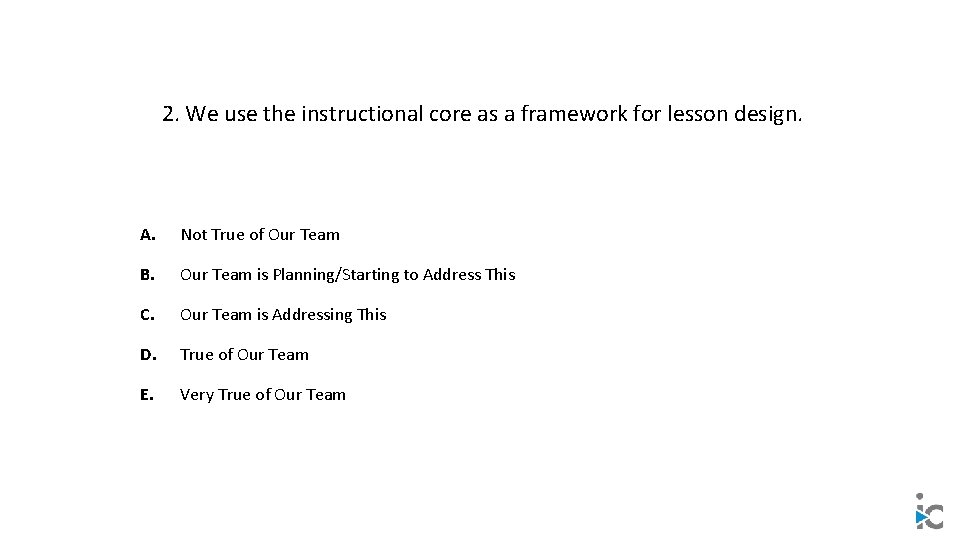 2. We use the instructional core as a framework for lesson design.

A. Not True of Our Team

B. Our Team is Planning/Starting to Address This

C. Our Team is Addressing This

D. True of Our Team

E. Very True of Our Team

iC